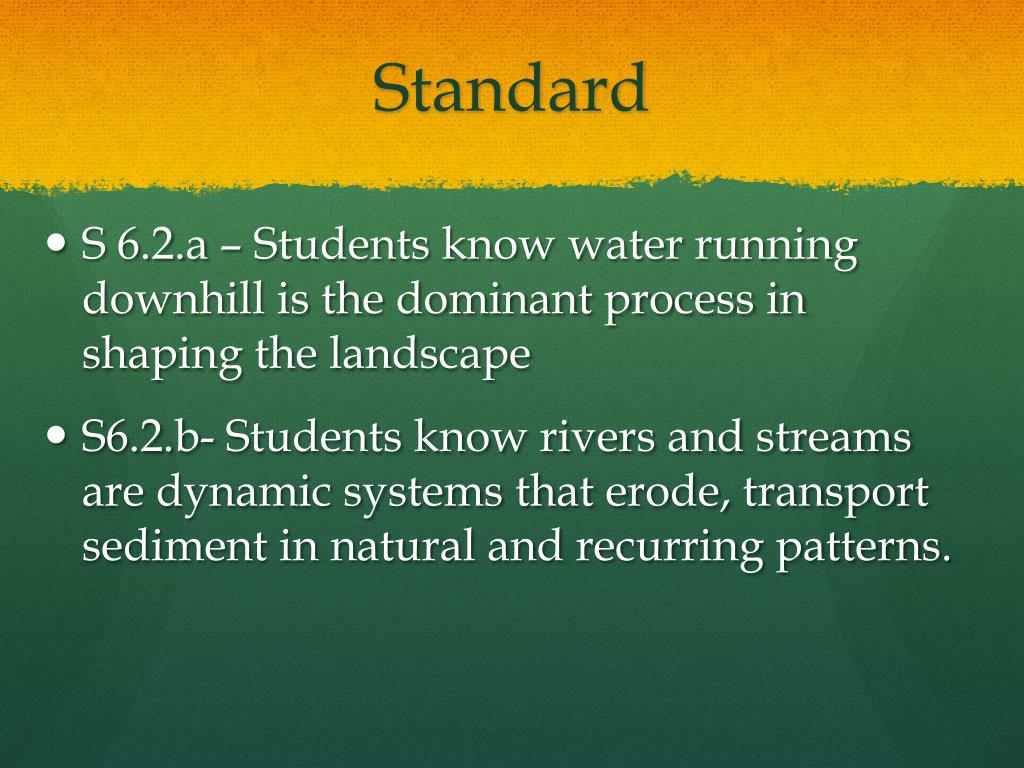 Standard

• S 6.2.a – Students know water running downhill is the dominant process in shaping the landscape

• S6.2.b- Students know rivers and streams are dynamic systems that erode, transport sediment in natural and recurring patterns.